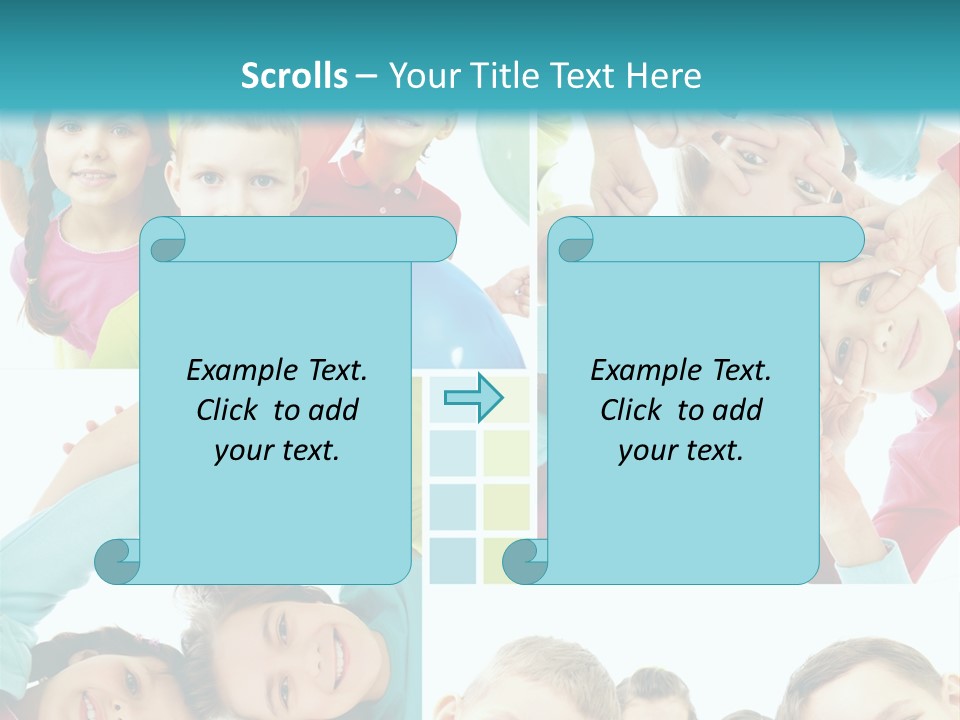 Scrolls – Your Title Text Here

Example Text. Click to add your text.

Example Text. Click to add your text.